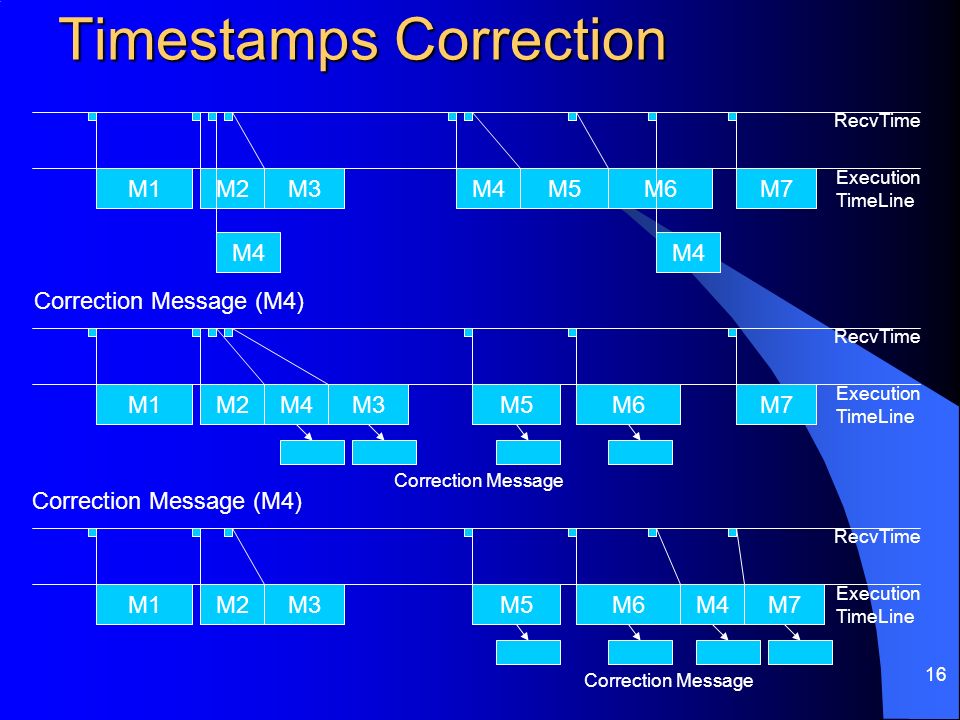 Timestamps Correction

RecvTime

M1 M2 M3 M4 M5 M6 M7

Execution TimeLine

M4 M4

Correction Message (M4)

RecvTime

M1 M2 M4 M3 M5 M6 M7

Execution TimeLine

Correction Message

Correction Message (M4)

RecvTime

M1 M2 M3 M5 M6 M4 M7

Execution TimeLine

Correction Message

16